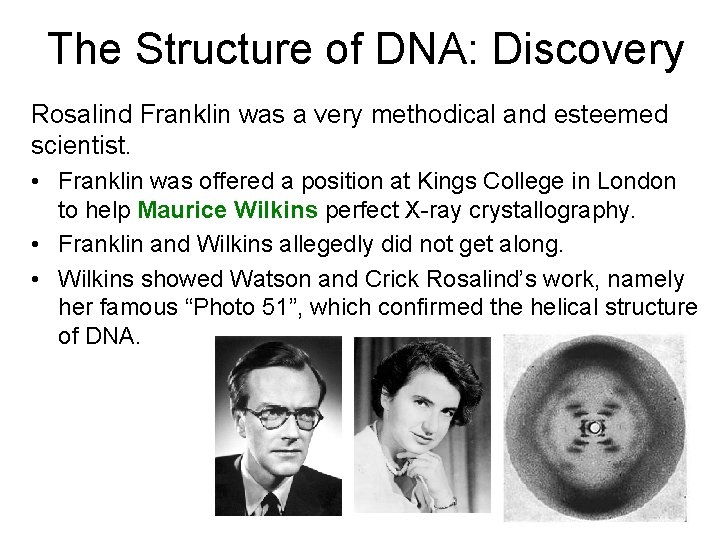 The Structure of DNA: Discovery

Rosalind Franklin was a very methodical and esteemed scientist.

• Franklin was offered a position at Kings College in London to help Maurice Wilkins perfect X-ray crystallography.

• Franklin and Wilkins allegedly did not get along.

• Wilkins showed Watson and Crick Rosalind's work, namely her famous "Photo 51", which confirmed the helical structure of DNA.